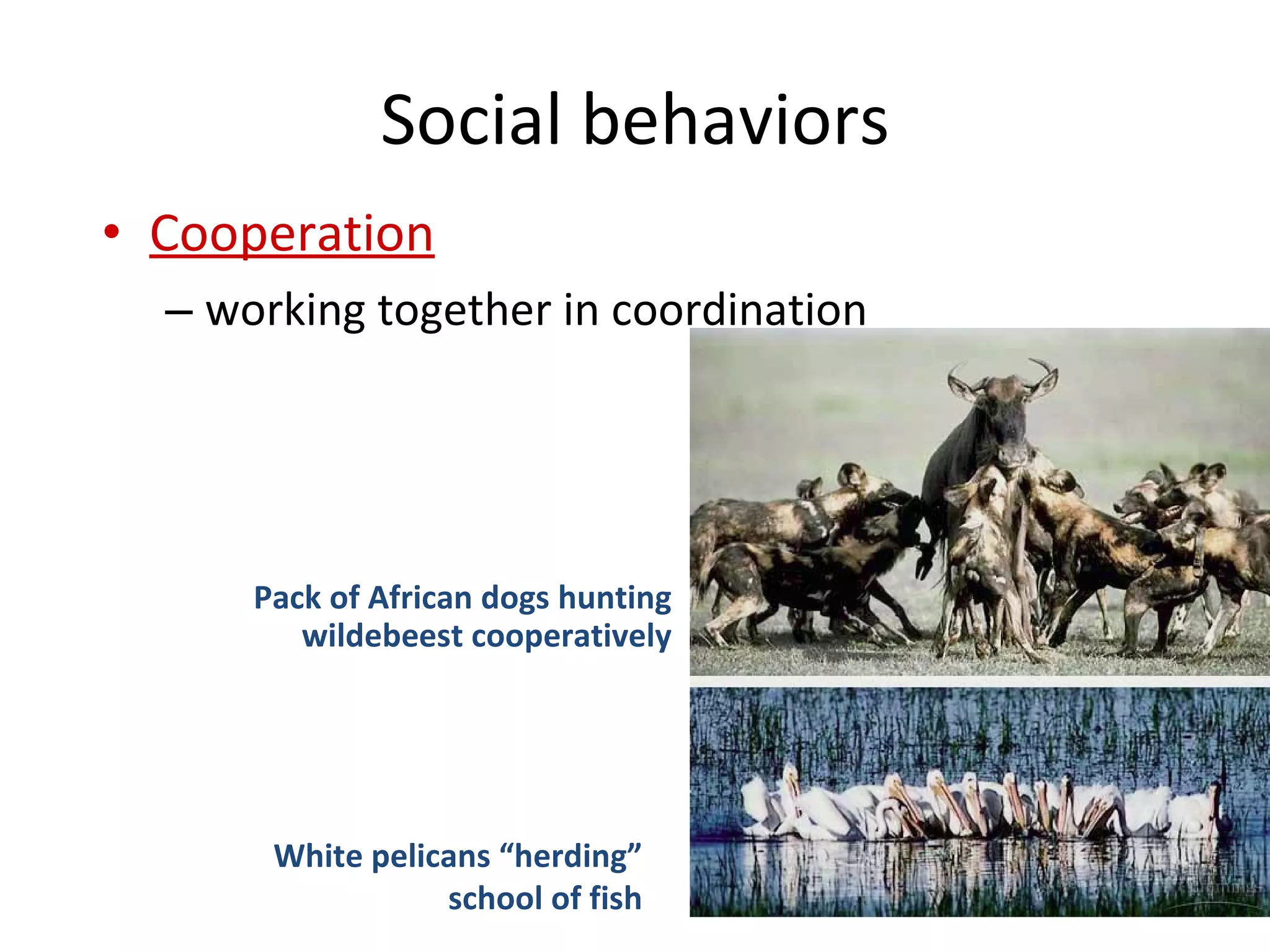 Social behaviors

• Cooperation

– working together in coordination

Pack of African dogs hunting wildebeest cooperatively

White pelicans “herding” school of fish